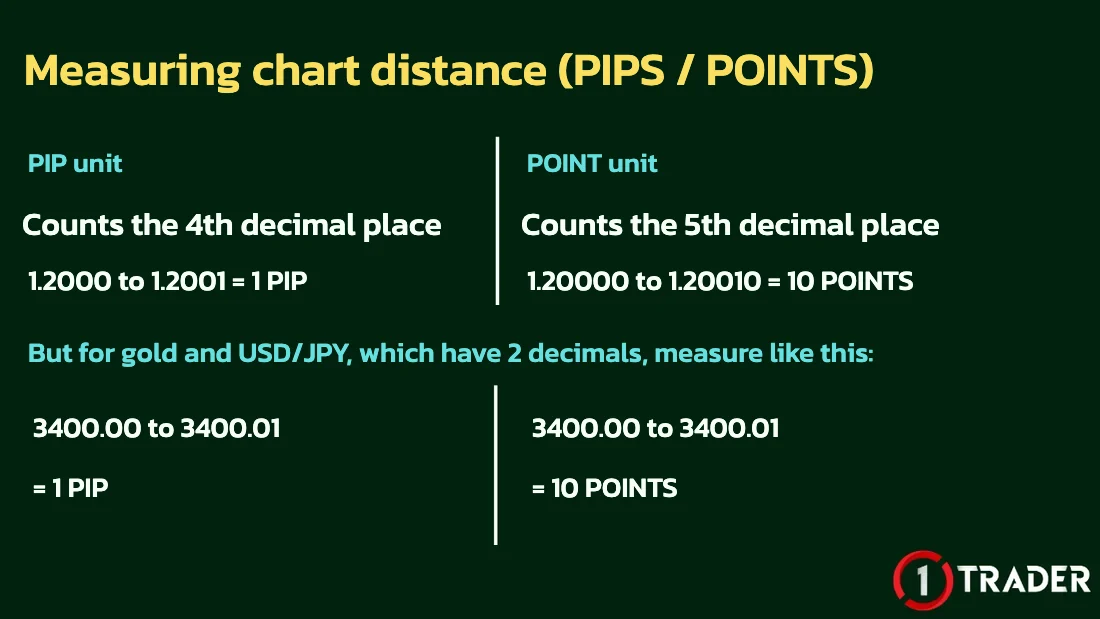 Measuring chart distance (PIPS / POINTS)

PIP unit

Counts the 4th decimal place

1.2000 to 1.2001 = 1 PIP

POINT unit

Counts the 5th decimal place

1.20000 to 1.20010 = 10 POINTS

But for gold and USD/JPY, which have 2 decimals, measure like this:

3400.00 to 3400.01

= 1 PIP

3400.00 to 3400.01

= 10 POINTS

1 TRADER